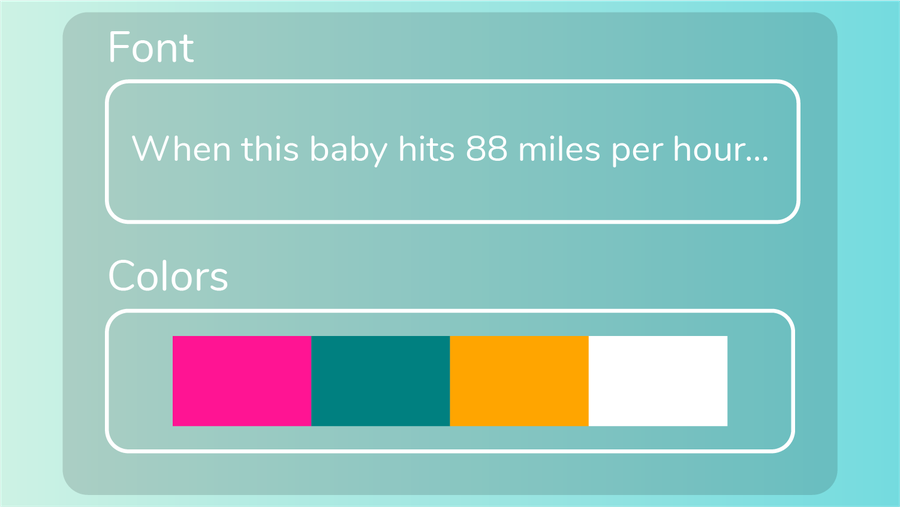 Font

When this baby hits 88 miles per hour...

Colors